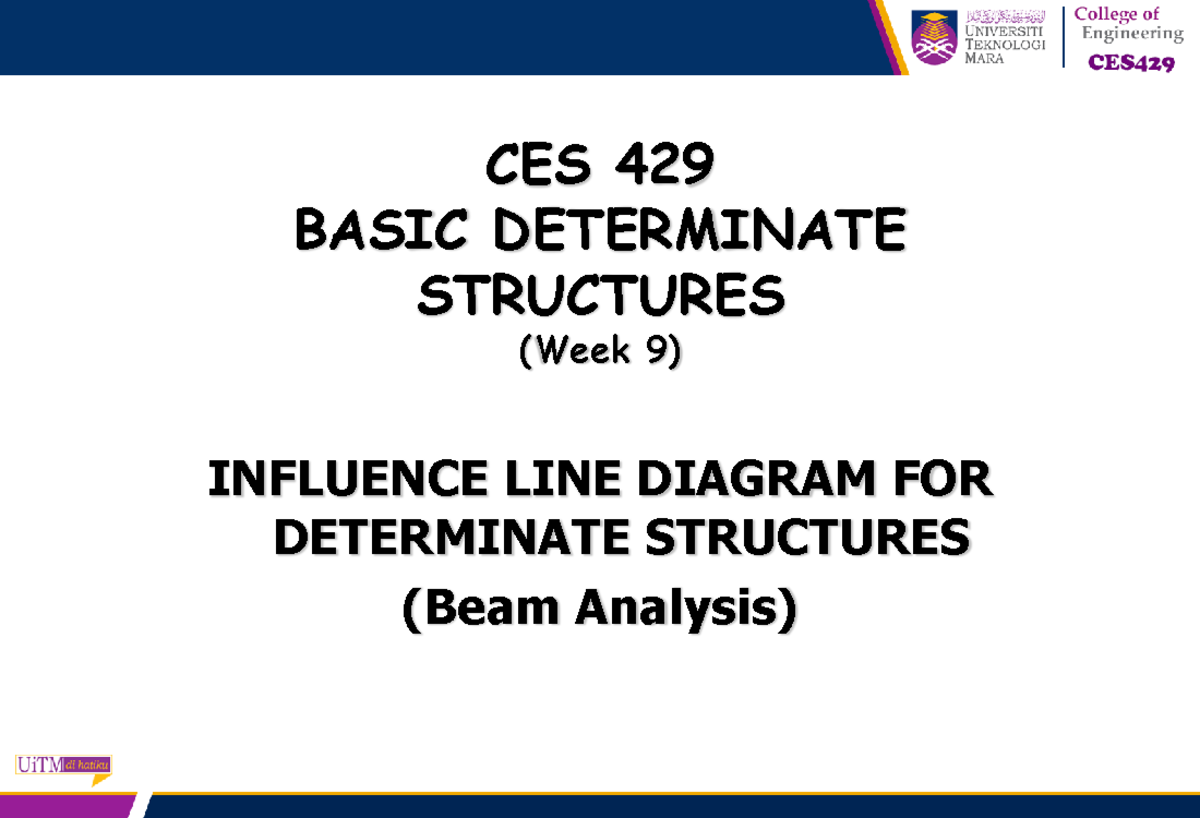 UNIVERSITI TEKNOLOGI MARA

College of Engineering

CES429

CES 429
BASIC DETERMINATE STRUCTURES
(Week 9)

INFLUENCE LINE DIAGRAM FOR DETERMINATE STRUCTURES
(Beam Analysis)

UiTM di hatiku